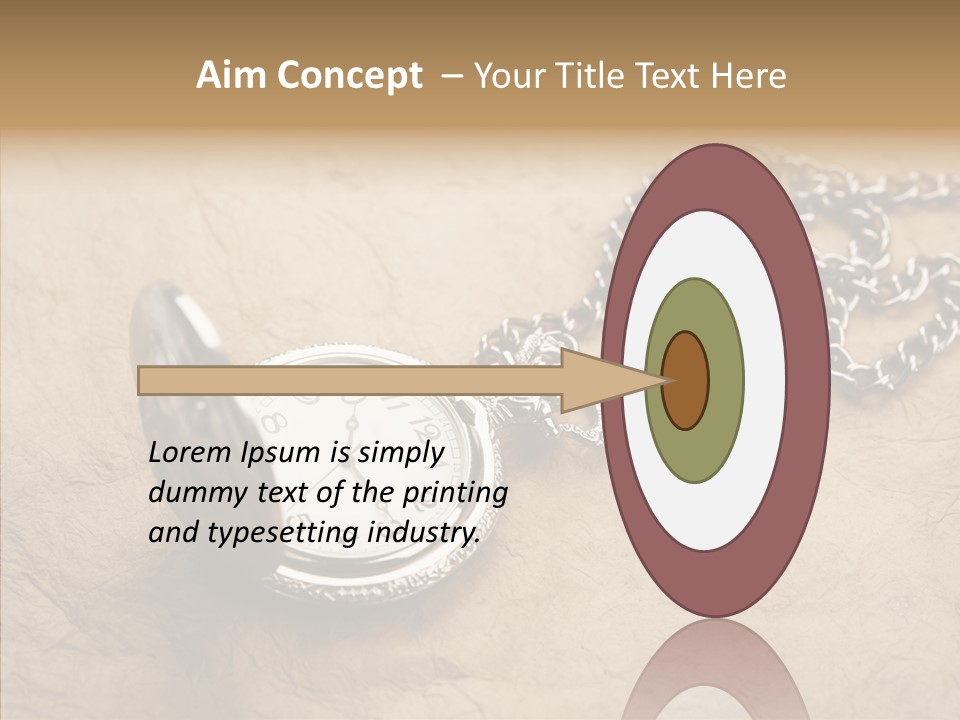 Aim Concept – Your Title Text Here

Lorem Ipsum is simply dummy text of the printing and typesetting industry.